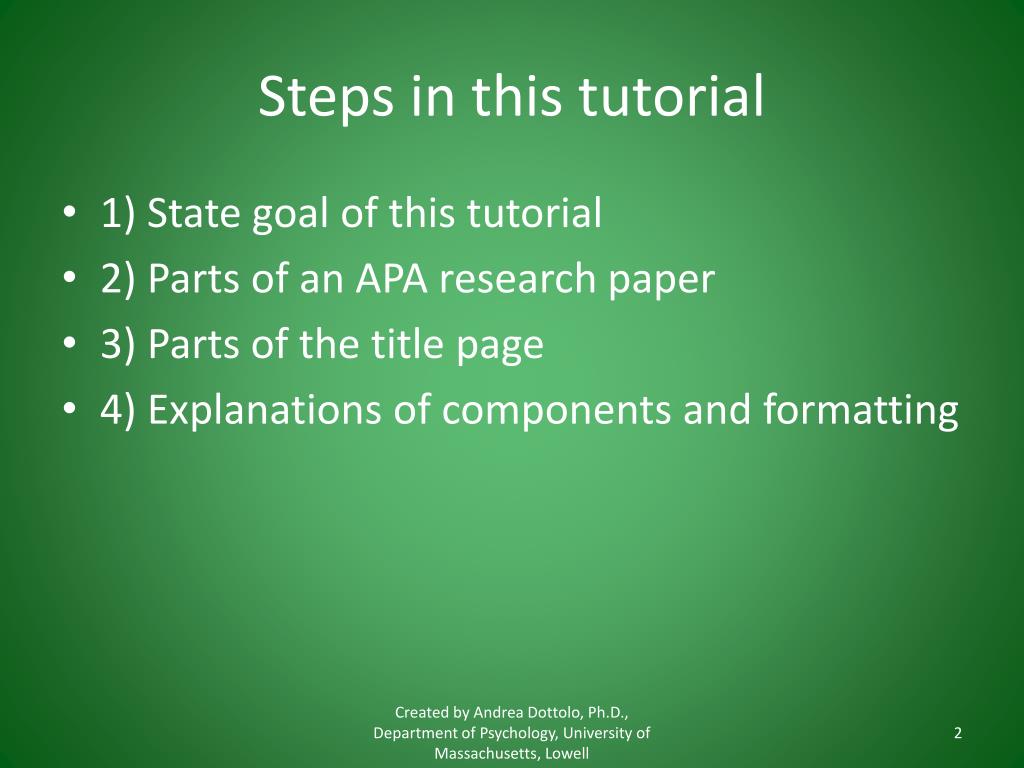 Steps in this tutorial

• 1) State goal of this tutorial
• 2) Parts of an APA research paper
• 3) Parts of the title page
• 4) Explanations of components and formatting

Created by Andrea Dottolo, Ph.D., Department of Psychology, University of Massachusetts, Lowell

2